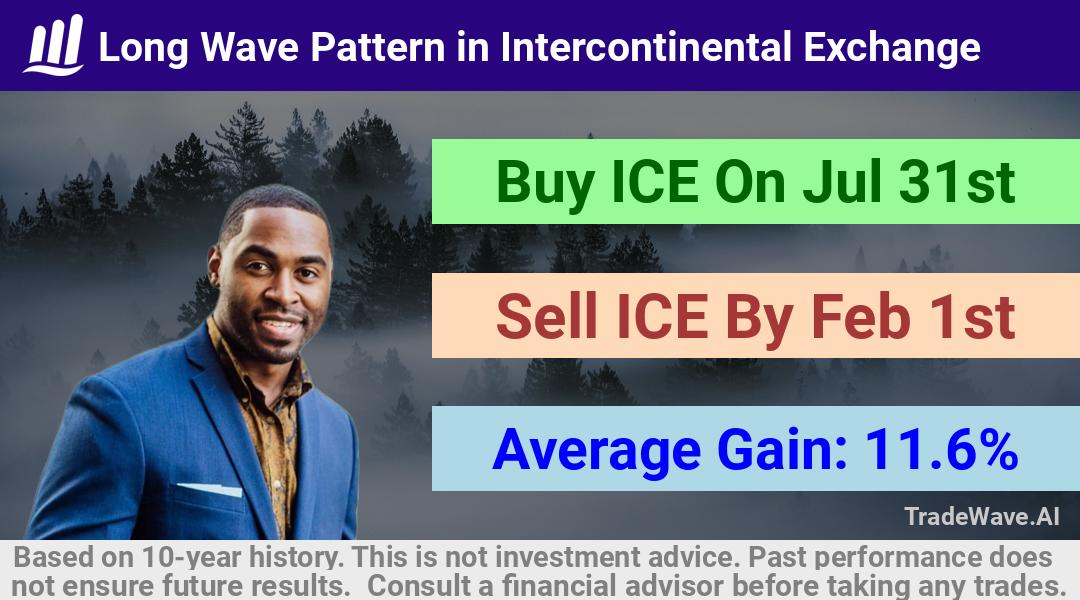 Long Wave Pattern in Intercontinental Exchange

Buy ICE On Jul 31st

Sell ICE By Feb 1st

Average Gain: 11.6%

TradeWave.AI

Based on 10-year history. This is not investment advice. Past performance does not ensure future results. Consult a financial advisor before taking any trades.